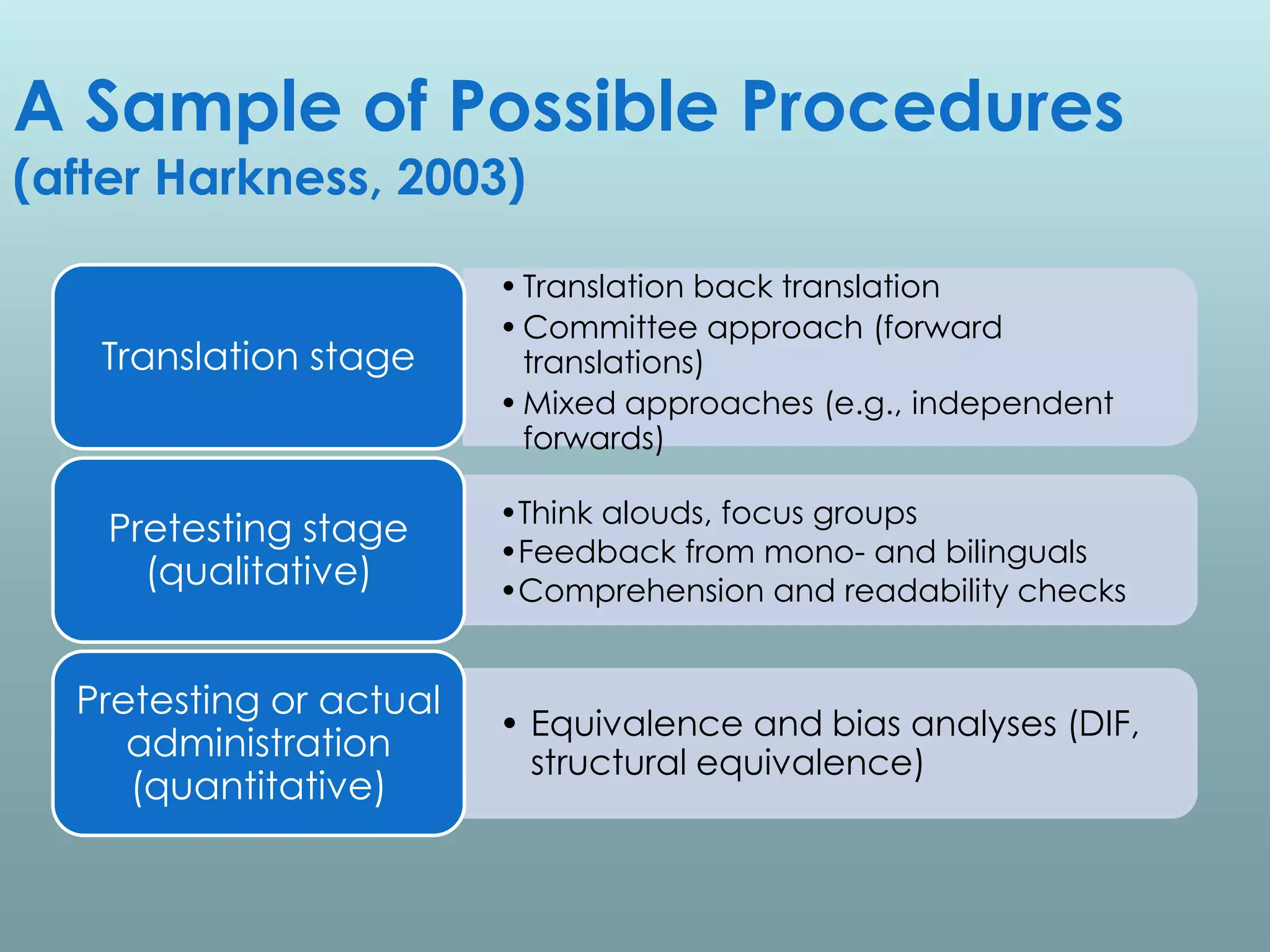 A Sample of Possible Procedures
(after Harkness, 2003)

Translation stage

• Translation back translation
• Committee approach (forward translations)
• Mixed approaches (e.g., independent forwards)

Pretesting stage (qualitative)

• Think alouds, focus groups
• Feedback from mono- and bilinguals
• Comprehension and readability checks

Pretesting or actual administration (quantitative)

• Equivalence and bias analyses (DIF, structural equivalence)